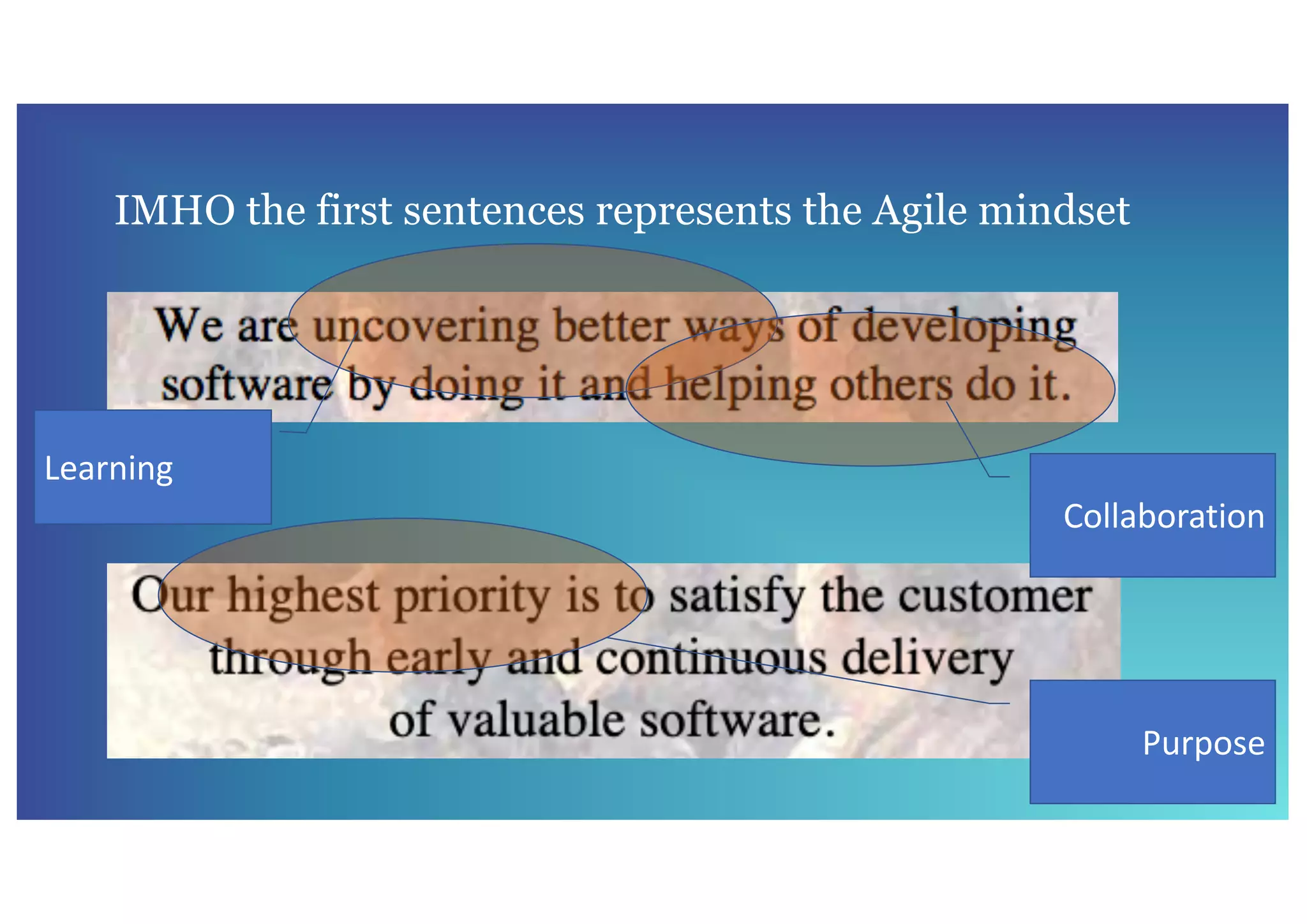 IMHO the first sentences represents the Agile mindset

We are uncovering better ways of developing software by doing it and helping others do it.

Learning

Collaboration

Our highest priority is to satisfy the customer through early and continuous delivery of valuable software.

Purpose